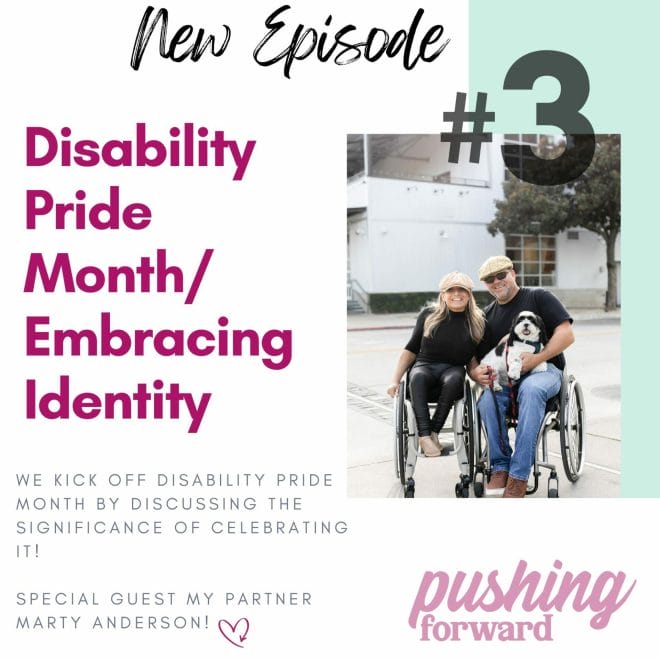 New Episode

#3

Disability Pride Month/ Embracing Identity

WE KICK OFF DISABILITY PRIDE MONTH BY DISCUSSING THE SIGNIFICANCE OF CELEBRATING IT!

SPECIAL GUEST MY PARTNER MARTY ANDERSON!

pushing forward